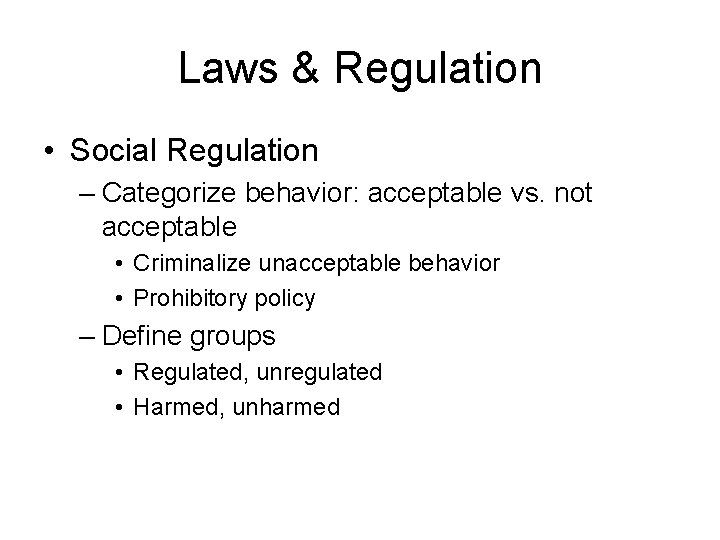 Laws & Regulation

• Social Regulation
– Categorize behavior: acceptable vs. not acceptable
• Criminalize unacceptable behavior
• Prohibitory policy
– Define groups
• Regulated, unregulated
• Harmed, unharmed